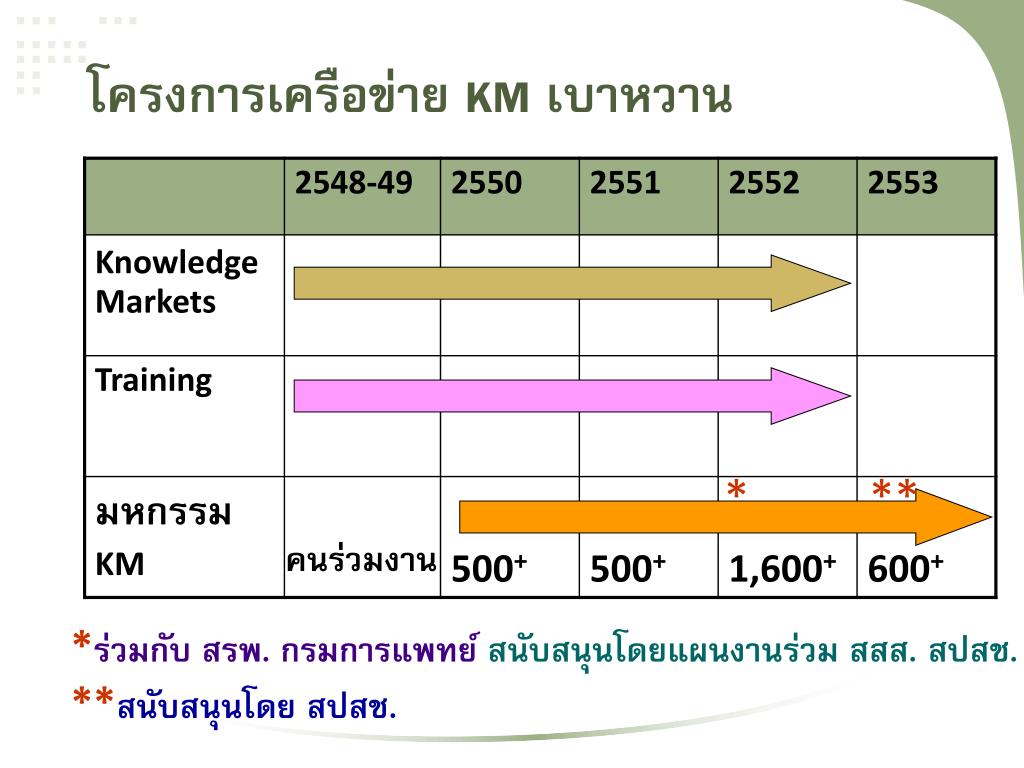 โครงการเครือข่าย KM เบาหวาน

| | 2548-49 | 2550 | 2551 | 2552 | 2553 |
|---|---|---|---|---|---|
| Knowledge Markets | | | | | |
| Training | | | | | |
| มหกรรม KM | คนร่วมงาน | $500^+$ | $500^+$ | * $1,600^+$ | ** $600^+$ |

*ร่วมกับ สรพ. กรมการแพทย์ สนับสนุนโดยแผนงานร่วม สสส. สปสช.

**สนับสนุนโดย สปสช.